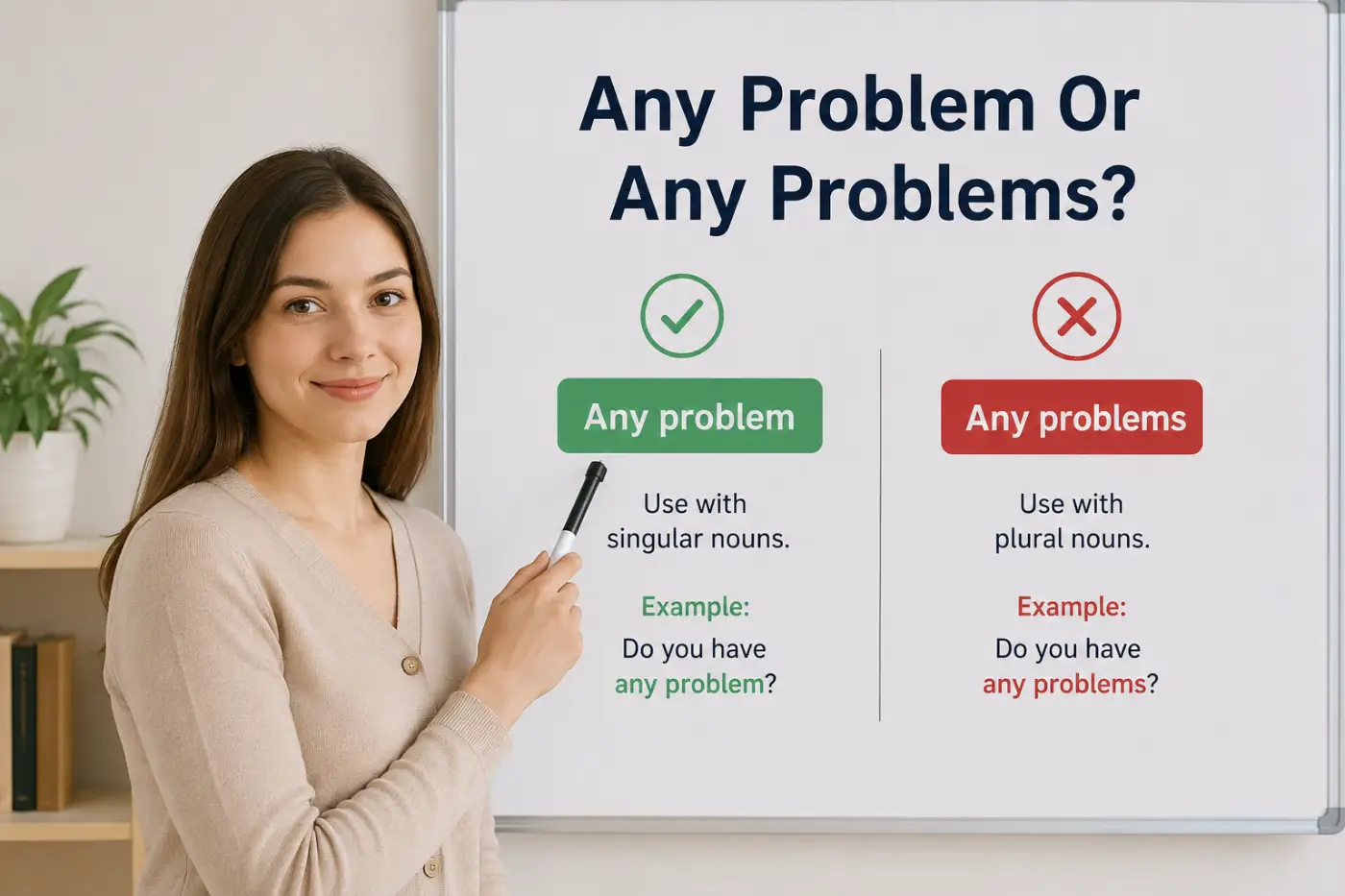 Any Problem Or Any Problems?

Any problem

Use with singular nouns.

Example:

Do you have any problem?

Any problems

Use with plural nouns.

Example:

Do you have any problems?